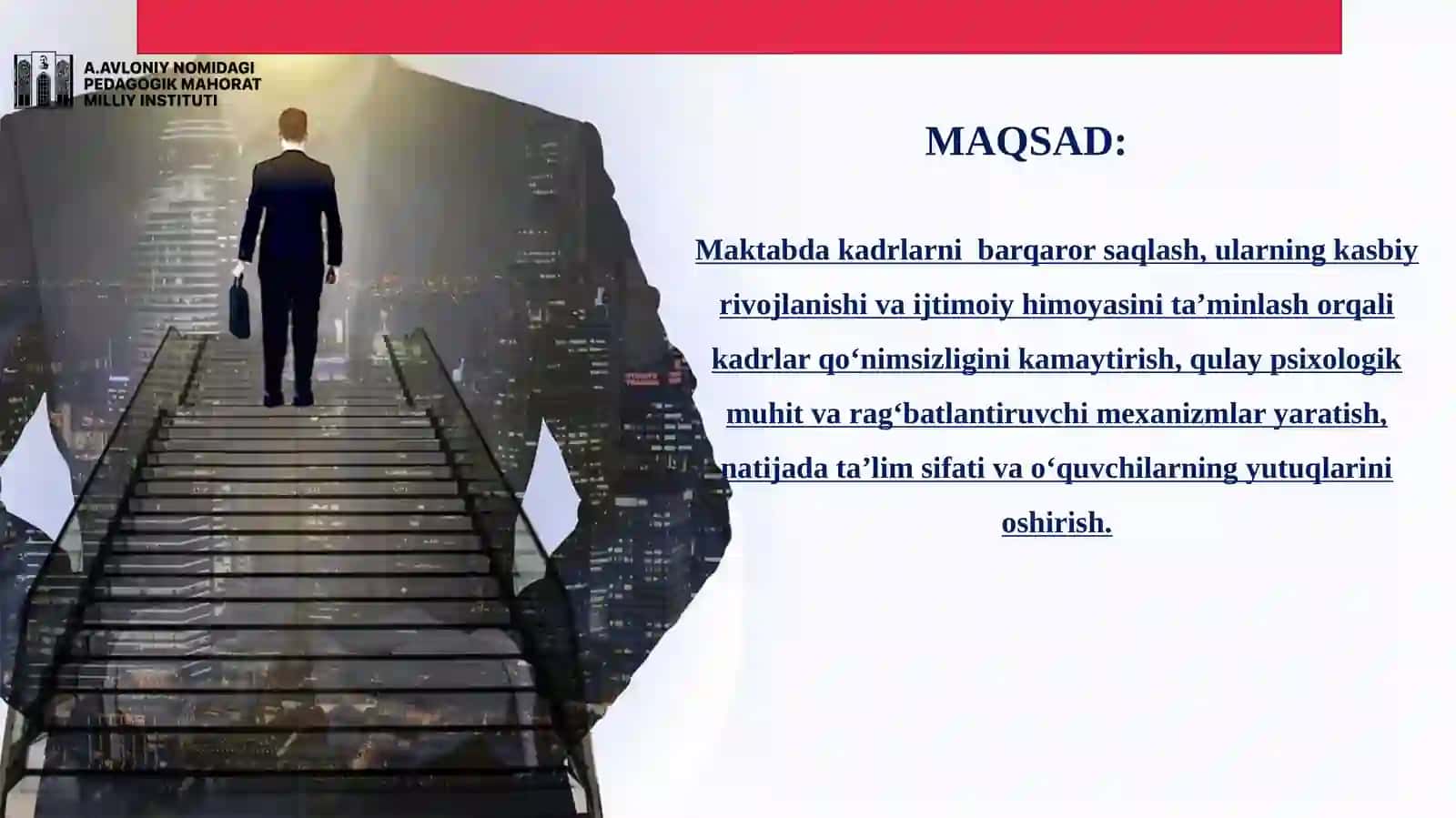 A.AVLONIY NOMIDAGI PEDAGOGIK MAHORAT MILLIY INSTITUTI

MAQSAD:

Maktabda kadrlarni barqaror saqlash, ularning kasbiy rivojlanishi va ijtimoiy himoyasini ta’minlash orqali kadrlar qo‘nimsizligini kamaytirish, qulay psixologik muhit va rag‘batlantiruvchi mexanizmlar yaratish, natijada ta’lim sifati va o‘quvchilarning yutuqlarini oshirish.